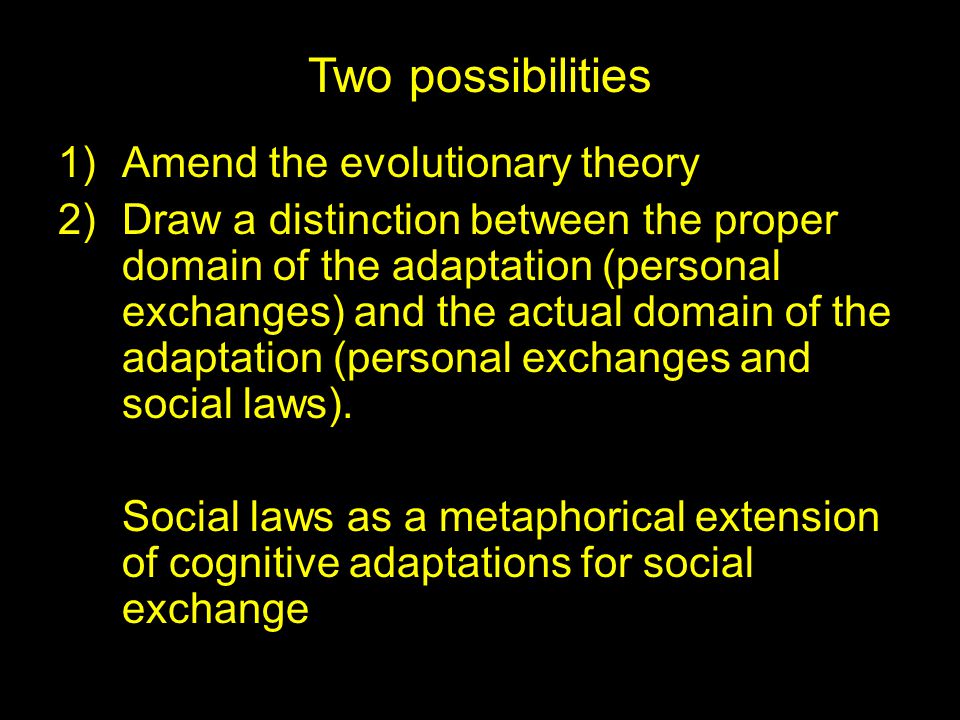 Two possibilities

1) Amend the evolutionary theory

2) Draw a distinction between the proper domain of the adaptation (personal exchanges) and the actual domain of the adaptation (personal exchanges and social laws).

Social laws as a metaphorical extension of cognitive adaptations for social exchange